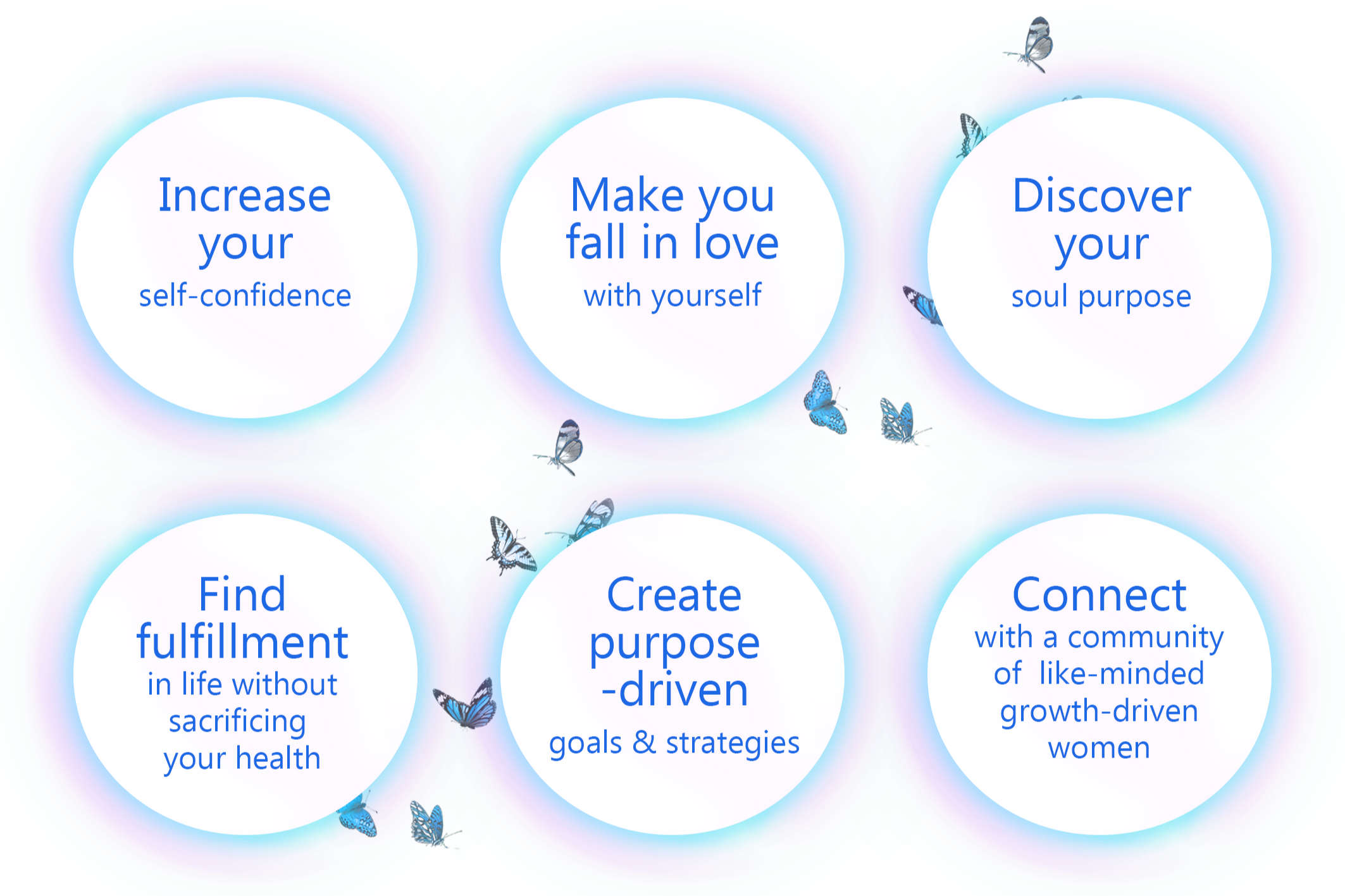 Increase your self-confidence

Make you fall in love with yourself

Discover your soul purpose

Find fulfillment in life without sacrificing your health

Create purpose -driven goals & strategies

Connect with a community of like-minded growth-driven women